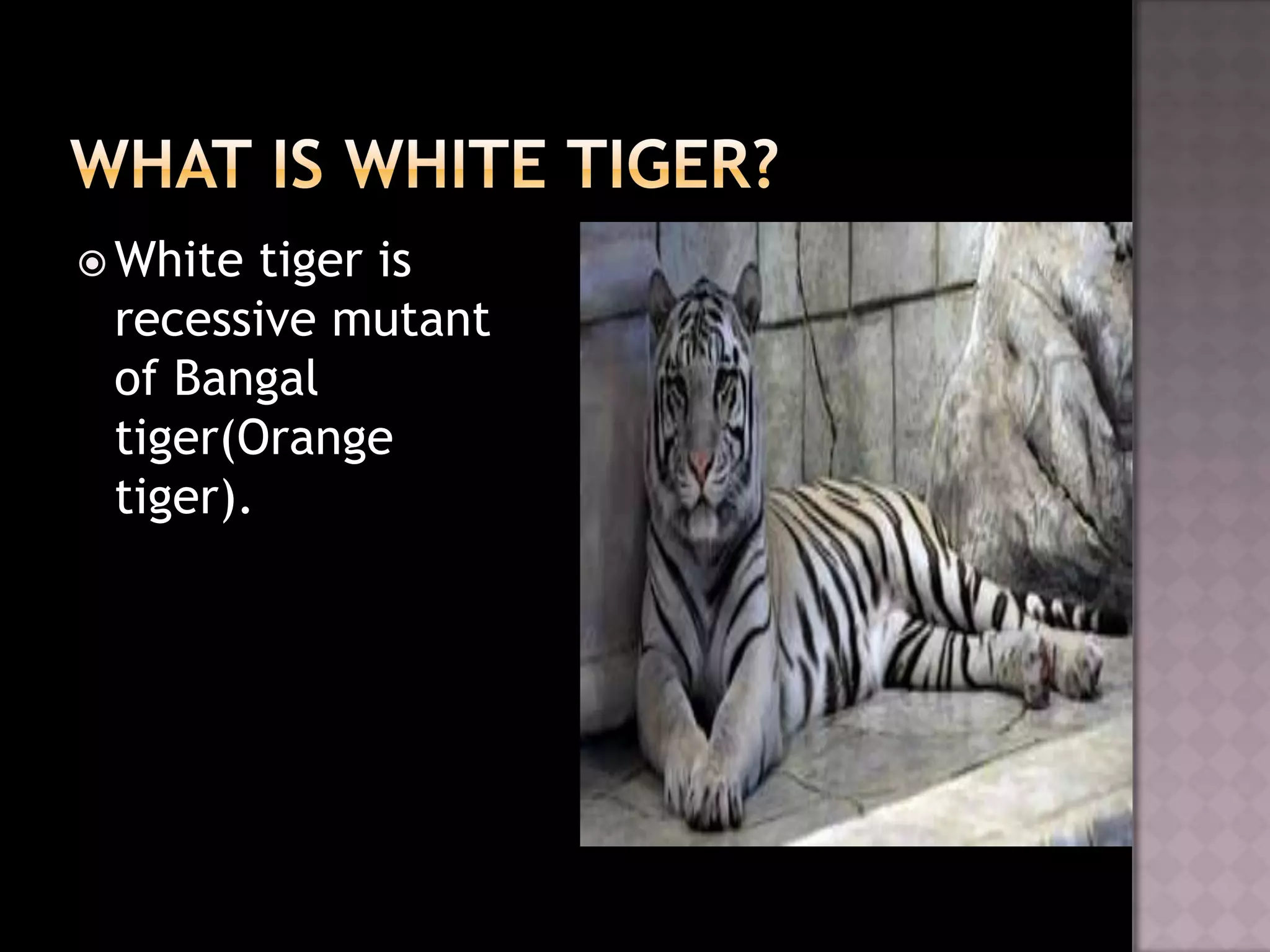 WHAT IS WHITE TIGER?

White tiger is recessive mutant of Bangal tiger(Orange tiger).